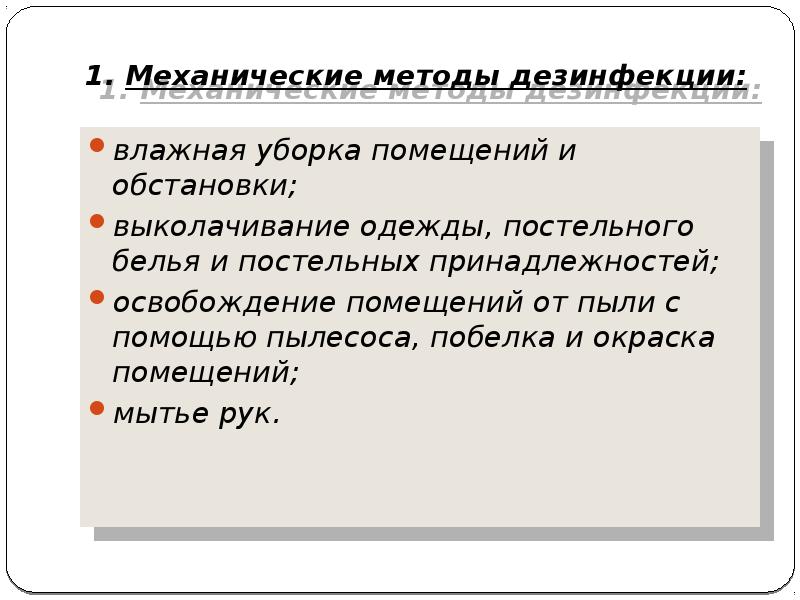 1. Механические методы дезинфекции:

- влажная уборка помещений и обстановки;
- выколачивание одежды, постельного белья и постельных принадлежностей;
- освобождение помещений от пыли с помощью пылесоса, побелка и окраска помещений;
- мытье рук.